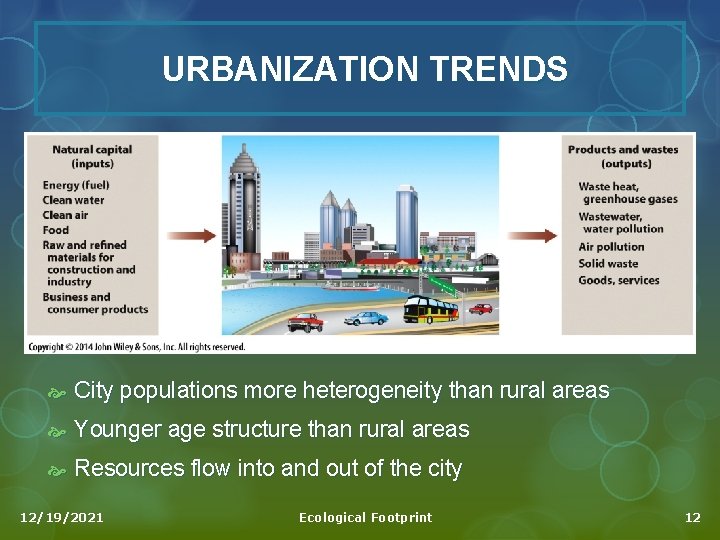 URBANIZATION TRENDS

Natural capital (inputs)
Energy (fuel)
Clean water
Clean air
Food
Raw and refined materials for construction and industry
Business and consumer products

Products and wastes (outputs)
Waste heat, greenhouse gases
Wastewater, water pollution
Air pollution
Solid waste
Goods, services

Copyright © 2014 John Wiley & Sons, Inc. All rights reserved.

City populations more heterogeneity than rural areas

Younger age structure than rural areas

Resources flow into and out of the city

12/19/2021 Ecological Footprint 12